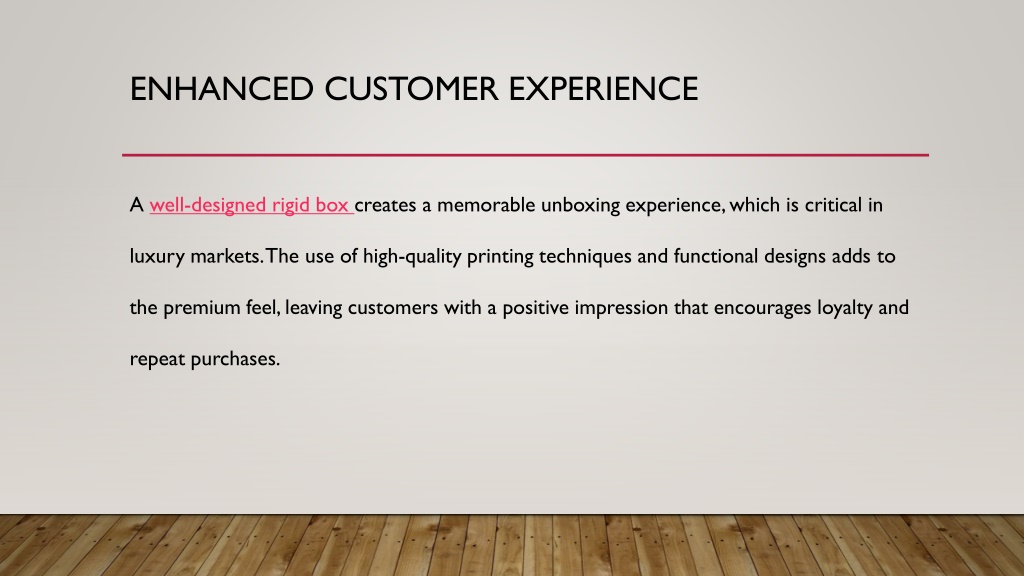 ENHANCED CUSTOMER EXPERIENCE

A well-designed rigid box creates a memorable unboxing experience, which is critical in luxury markets. The use of high-quality printing techniques and functional designs adds to the premium feel, leaving customers with a positive impression that encourages loyalty and repeat purchases.